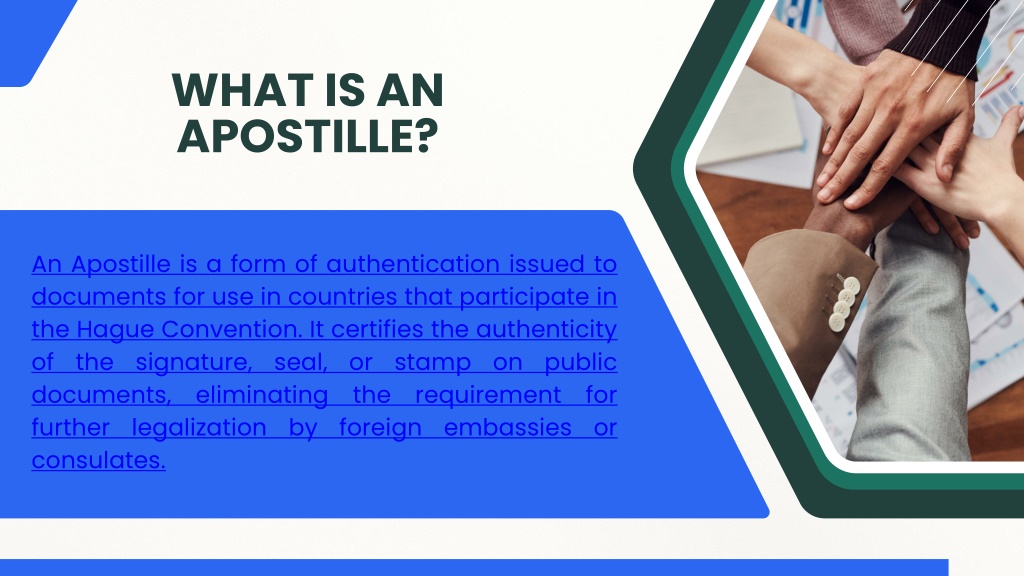 WHAT IS AN APOSTILLE?

An Apostille is a form of authentication issued to documents for use in countries that participate in the Hague Convention. It certifies the authenticity of the signature, seal, or stamp on public documents, eliminating the requirement for further legalization by foreign embassies or consulates.